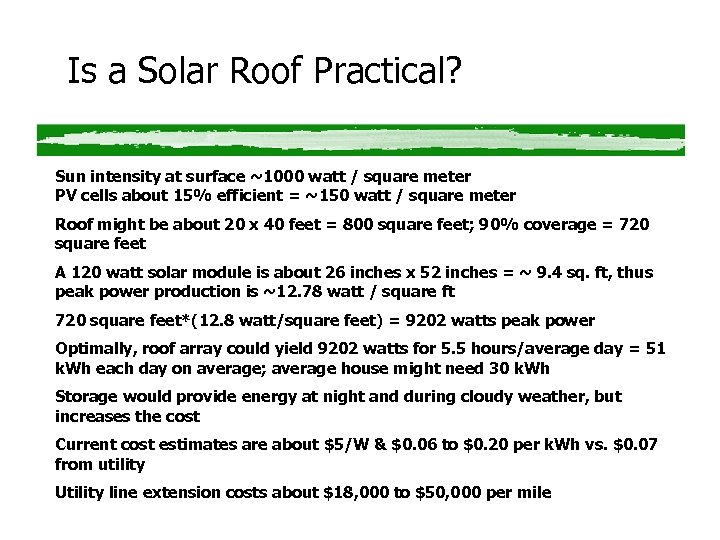 Is a Solar Roof Practical?

Sun intensity at surface ~1000 watt / square meter
PV cells about 15% efficient = ~150 watt / square meter

Roof might be about 20 x 40 feet = 800 square feet; 90% coverage = 720 square feet

A 120 watt solar module is about 26 inches x 52 inches = ~ 9.4 sq. ft, thus peak power production is ~12.78 watt / square ft

720 square feet*(12.8 watt/square feet) = 9202 watts peak power

Optimally, roof array could yield 9202 watts for 5.5 hours/average day = 51 kWh each day on average; average house might need 30 kWh

Storage would provide energy at night and during cloudy weather, but increases the cost

Current cost estimates are about \$5/W & \$0.06 to \$0.20 per kWh vs. \$0.07 from utility

Utility line extension costs about \$18,000 to \$50,000 per mile